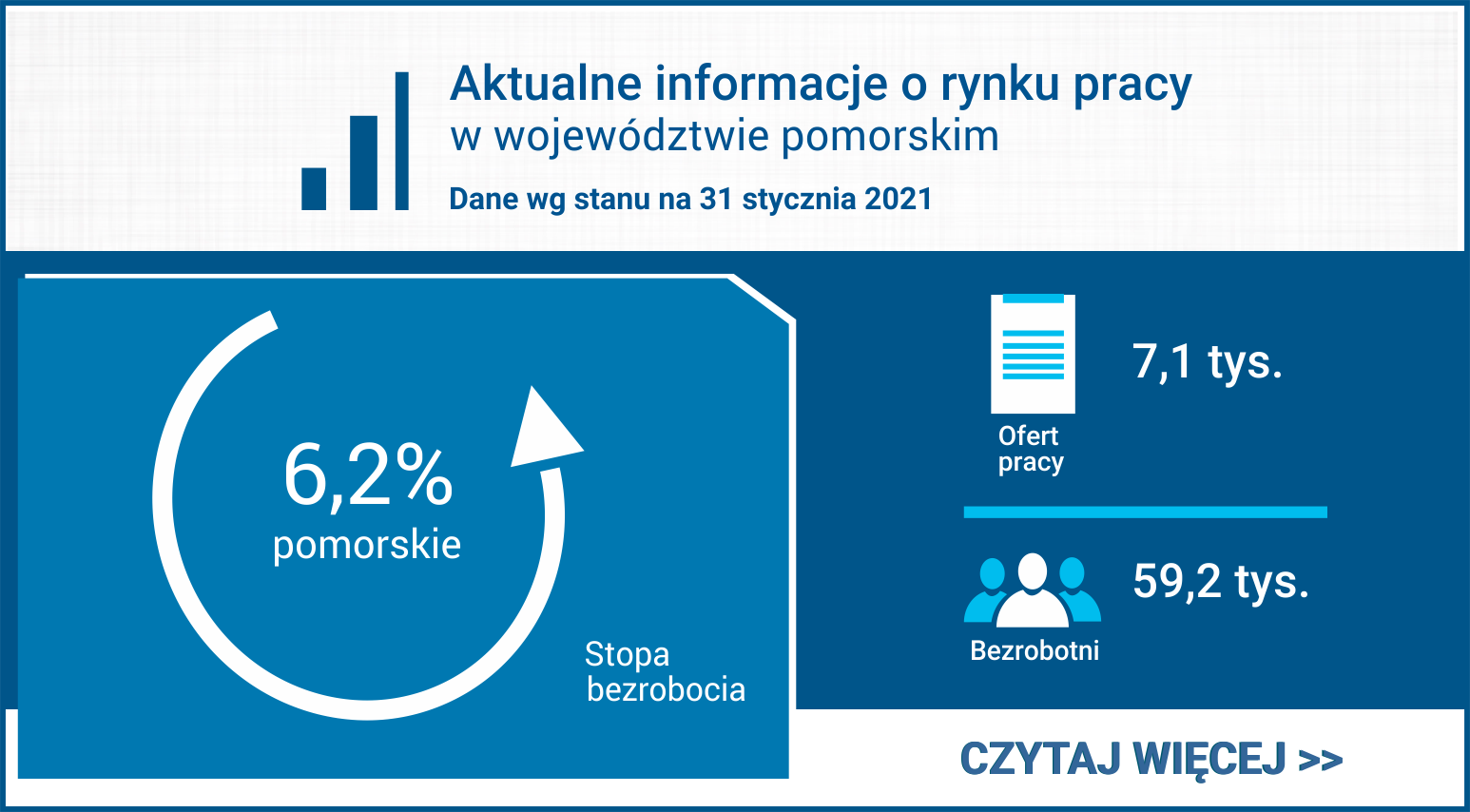 Aktualne informacje o rynku pracy
w województwie pomorskim

Dane wg stanu na 31 stycznia 2021

6,2%
pomorskie

Stopa bezrobocia

Ofert pracy

7,1 tys.

Bezrobotni

59,2 tys.

CZYTAJ WIĘCEJ >>